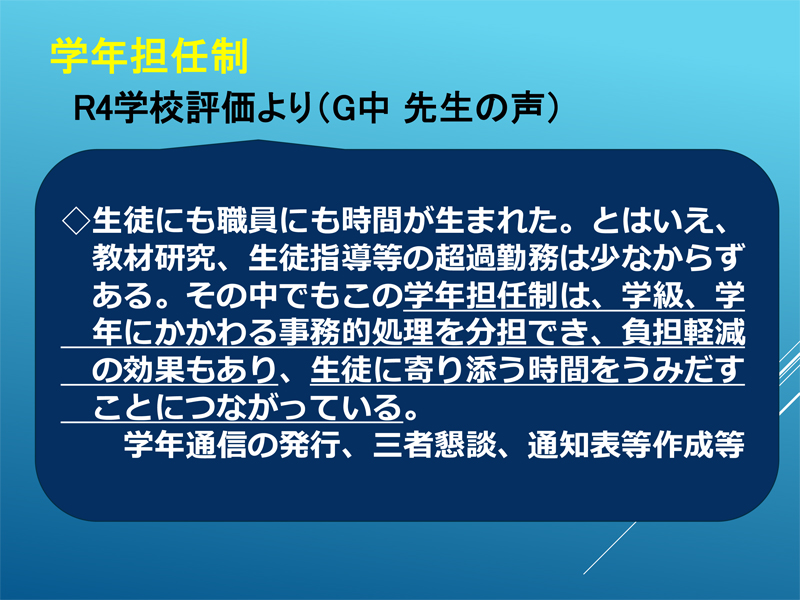 学年担任制

R4学校評価より（G中 先生の声）

◇生徒にも職員にも時間が生まれた。とはいえ、教材研究、生徒指導等の超過勤務は少なからずある。その中でもこの学年担任制は、学級、学年にかかわる事務的処理を分担でき、負担軽減の効果もあり、生徒に寄り添う時間をうみだすことにつながっている。

学年通信の発行、三者懇談、通知表等作成等